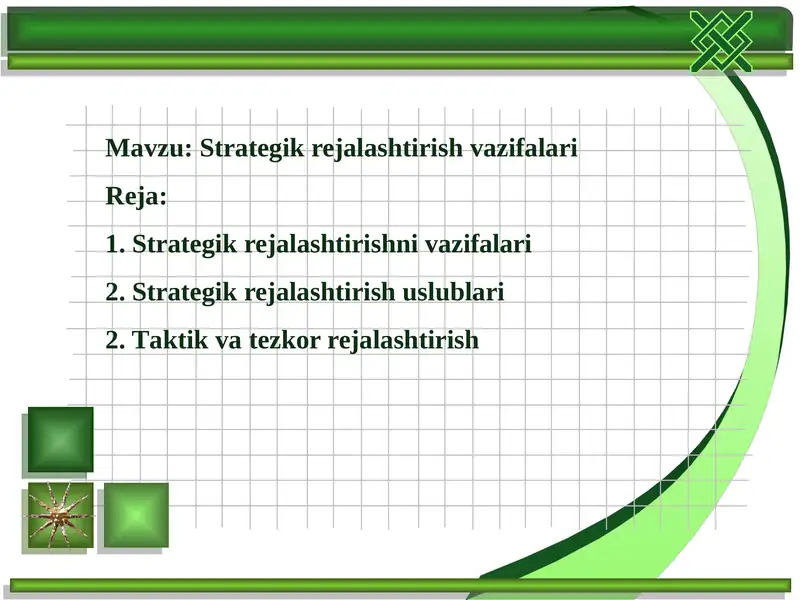 Mavzu: Strategik rejalashtirish vazifalari

Reja:

1. Strategik rejalashtirishni vazifalari

2. Strategik rejalashtirish uslublari

2. Taktik va tezkor rejalashtirish